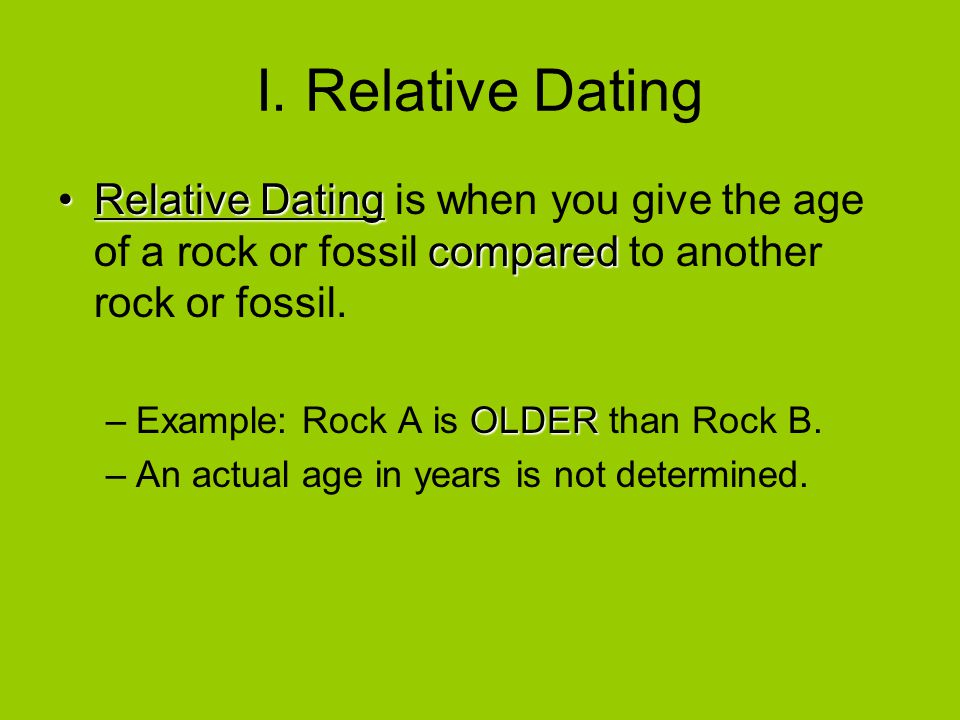 I. Relative Dating

• Relative Dating is when you give the age of a rock or fossil compared to another rock or fossil.

– Example: Rock A is OLDER than Rock B.
– An actual age in years is not determined.